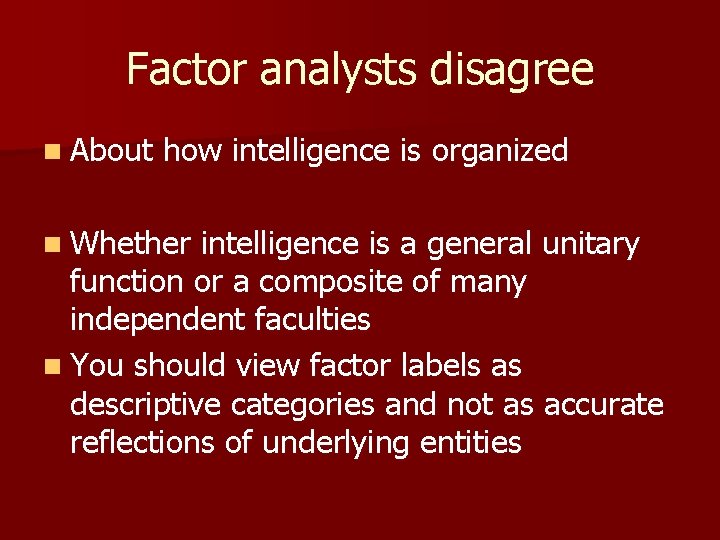 Factor analysts disagree

About how intelligence is organized

Whether intelligence is a general unitary function or a composite of many independent faculties

You should view factor labels as descriptive categories and not as accurate reflections of underlying entities